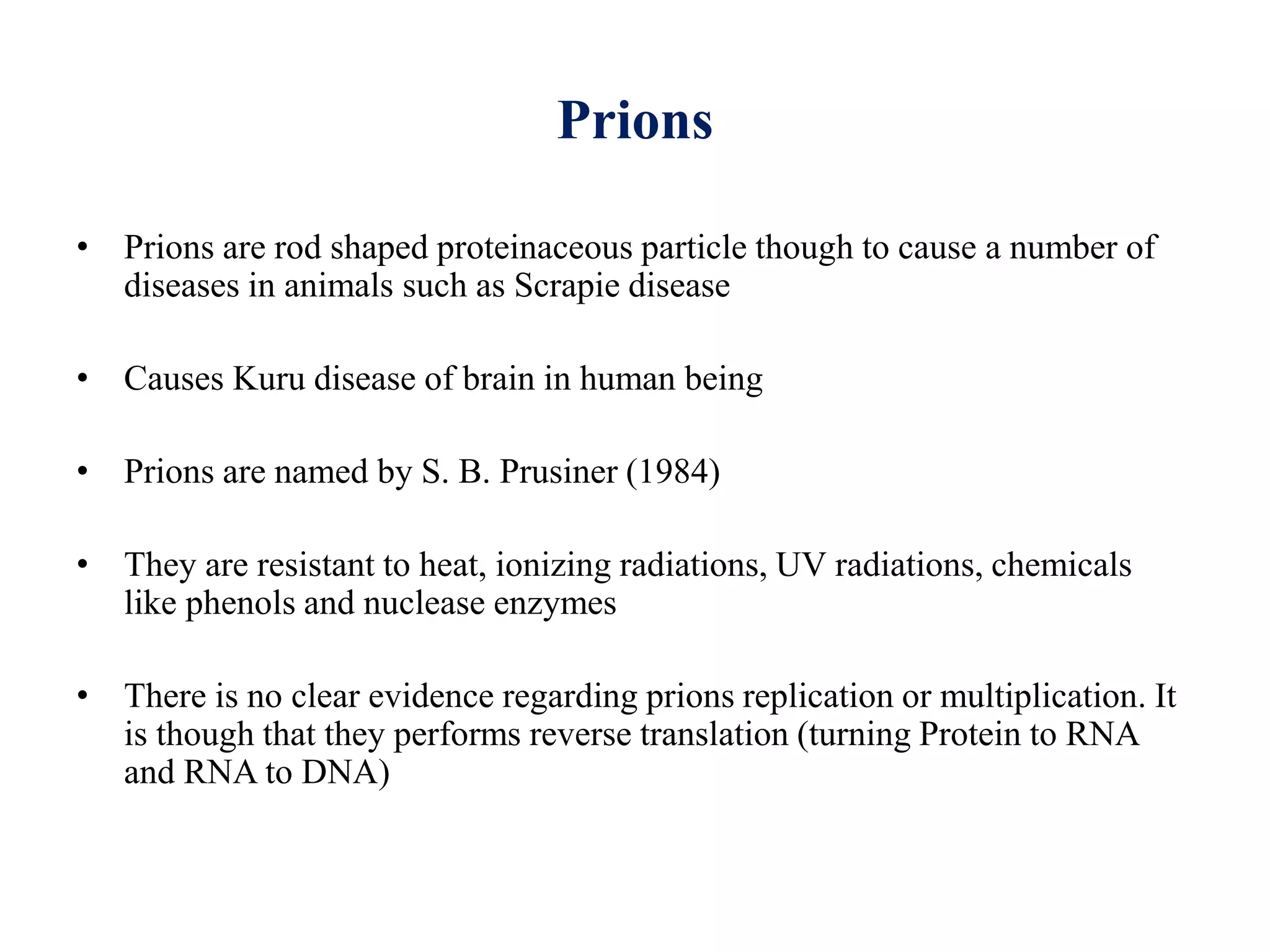 Prions

• Prions are rod shaped proteinaceous particle though to cause a number of diseases in animals such as Scrapie disease

• Causes Kuru disease of brain in human being

• Prions are named by S. B. Prusiner (1984)

• They are resistant to heat, ionizing radiations, UV radiations, chemicals like phenols and nuclease enzymes

• There is no clear evidence regarding prions replication or multiplication. It is though that they performs reverse translation (turning Protein to RNA and RNA to DNA)